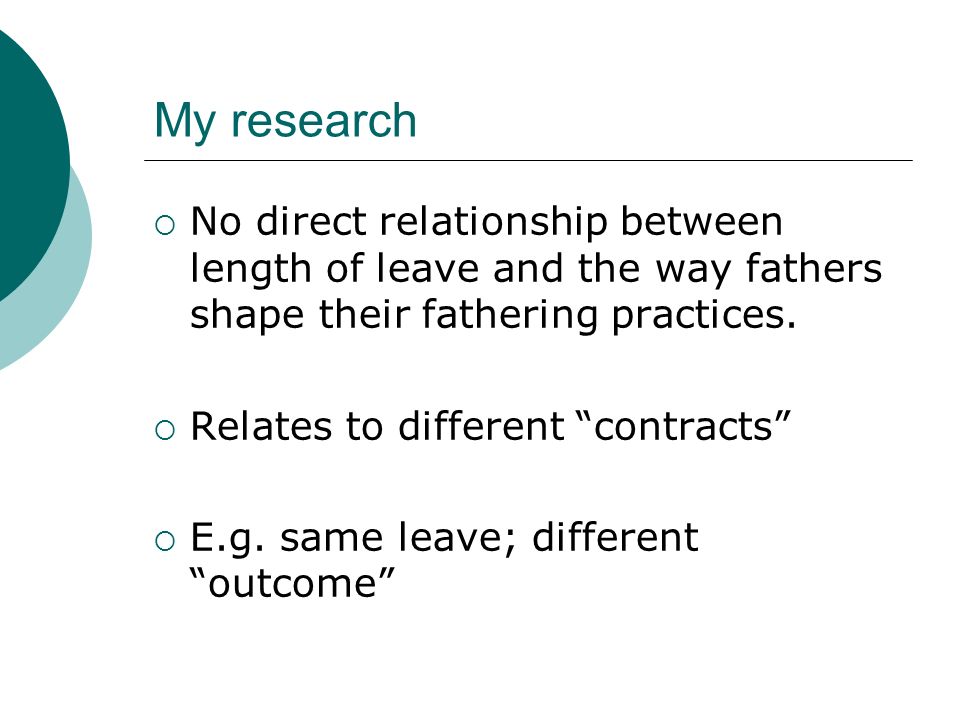 My research

○ No direct relationship between length of leave and the way fathers shape their fathering practices.

○ Relates to different “contracts”

○ E.g. same leave; different “outcome”